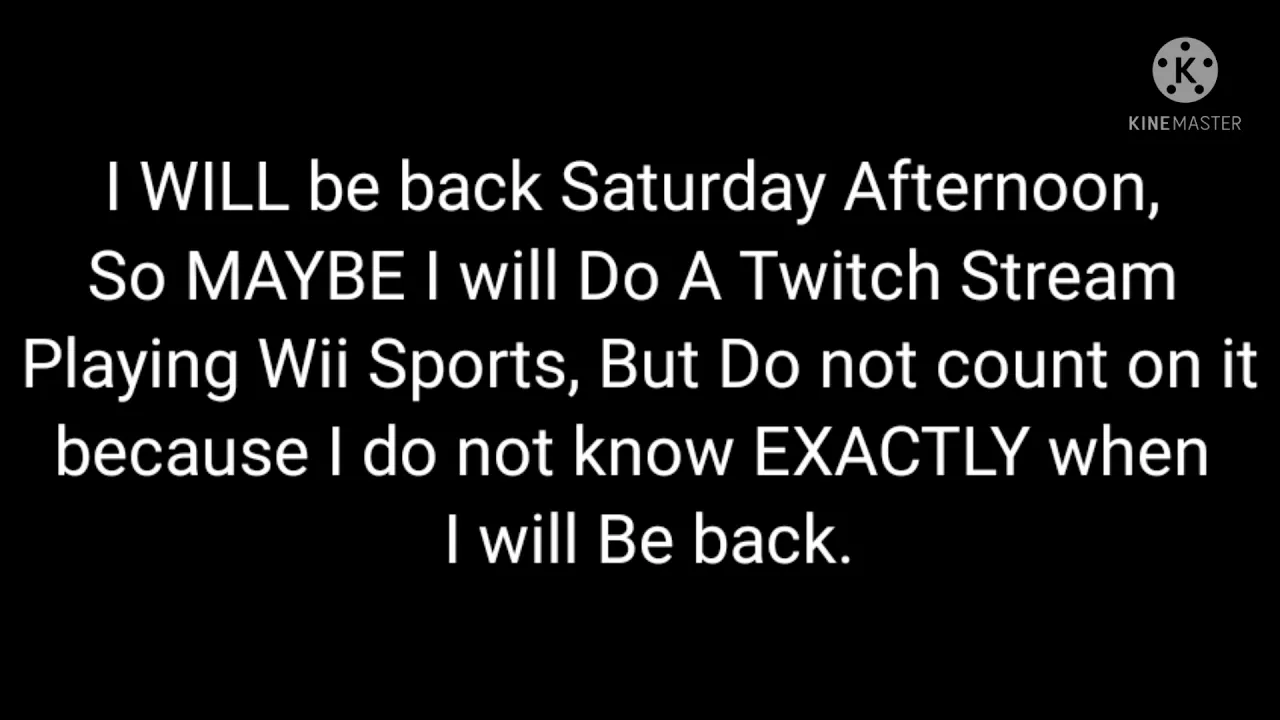 K
KINEMASTER

I WILL be back Saturday Afternoon, So MAYBE I will Do A Twitch Stream Playing Wii Sports, But Do not count on it because I do not know EXACTLY when I will Be back.